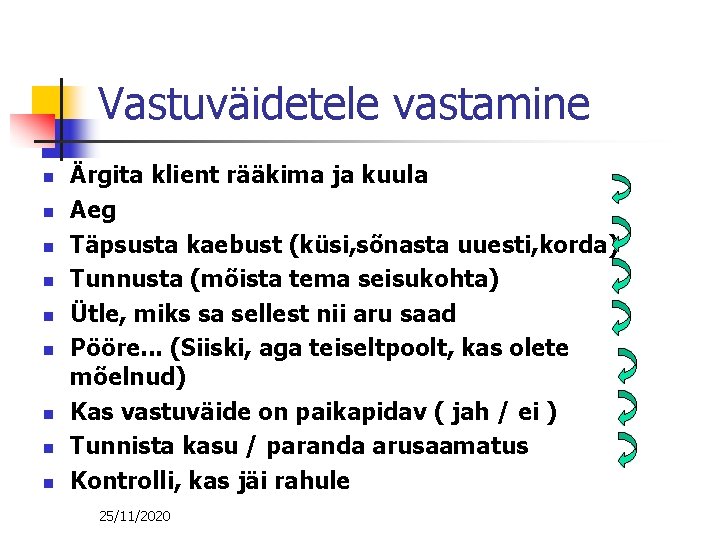 Vastuväidetele vastamine

- Ärgita klient rääkima ja kuula
- Aeg
- Täpsusta kaebust (küsi,sõnasta uuesti,korda)
- Tunnusta (mõista tema seisukohta)
- Ütle, miks sa sellest nii aru saad
- Pööre... (Siiski, aga teiseltpoolt, kas olete mõelnud)
- Kas vastuväide on paikapidav ( jah / ei )
- Tunnista kasu / paranda arusaamatus
- Kontrolli, kas jäi rahule

25/11/2020